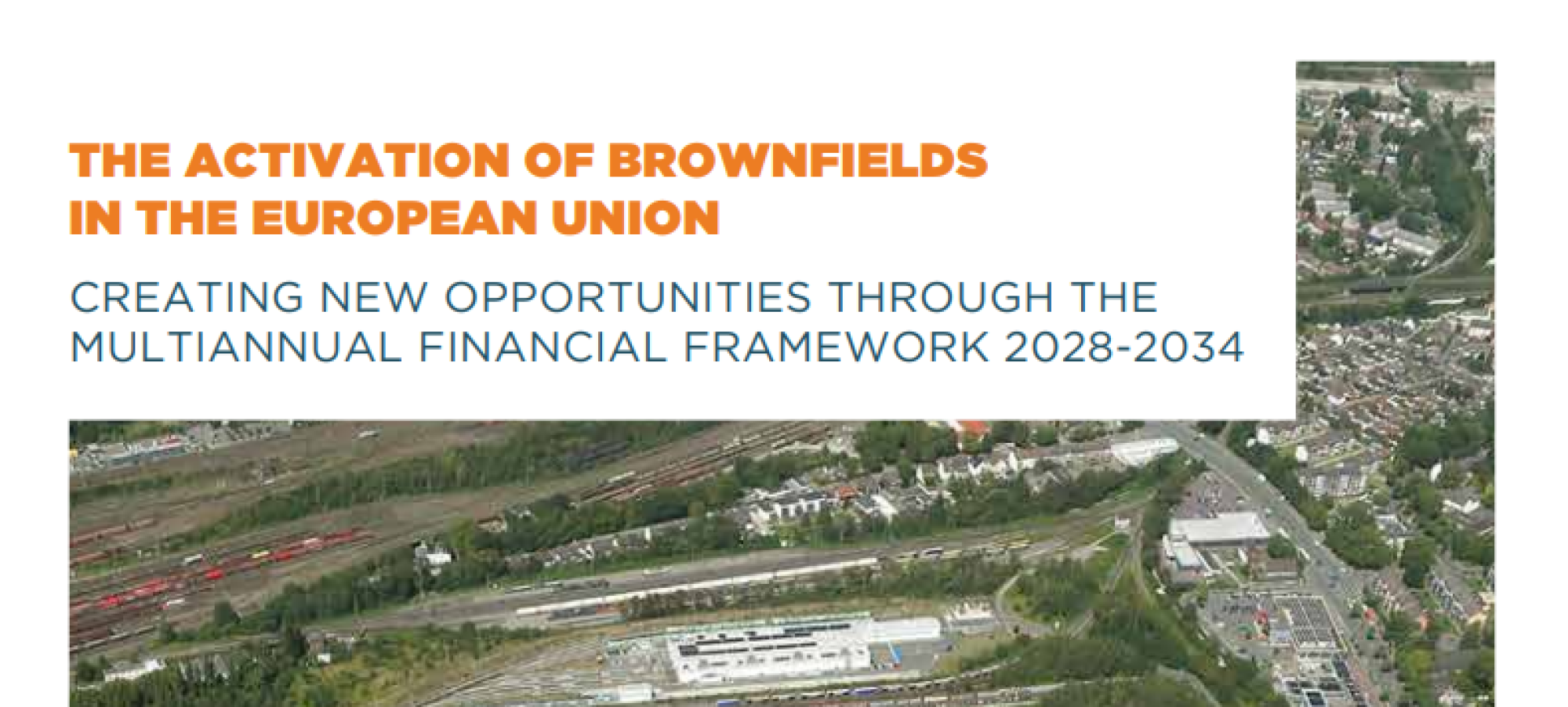 THE ACTIVATION OF BROWNFIELDS IN THE EUROPEAN UNION

CREATING NEW OPPORTUNITIES THROUGH THE MULTIANNUAL FINANCIAL FRAMEWORK 2028-2034